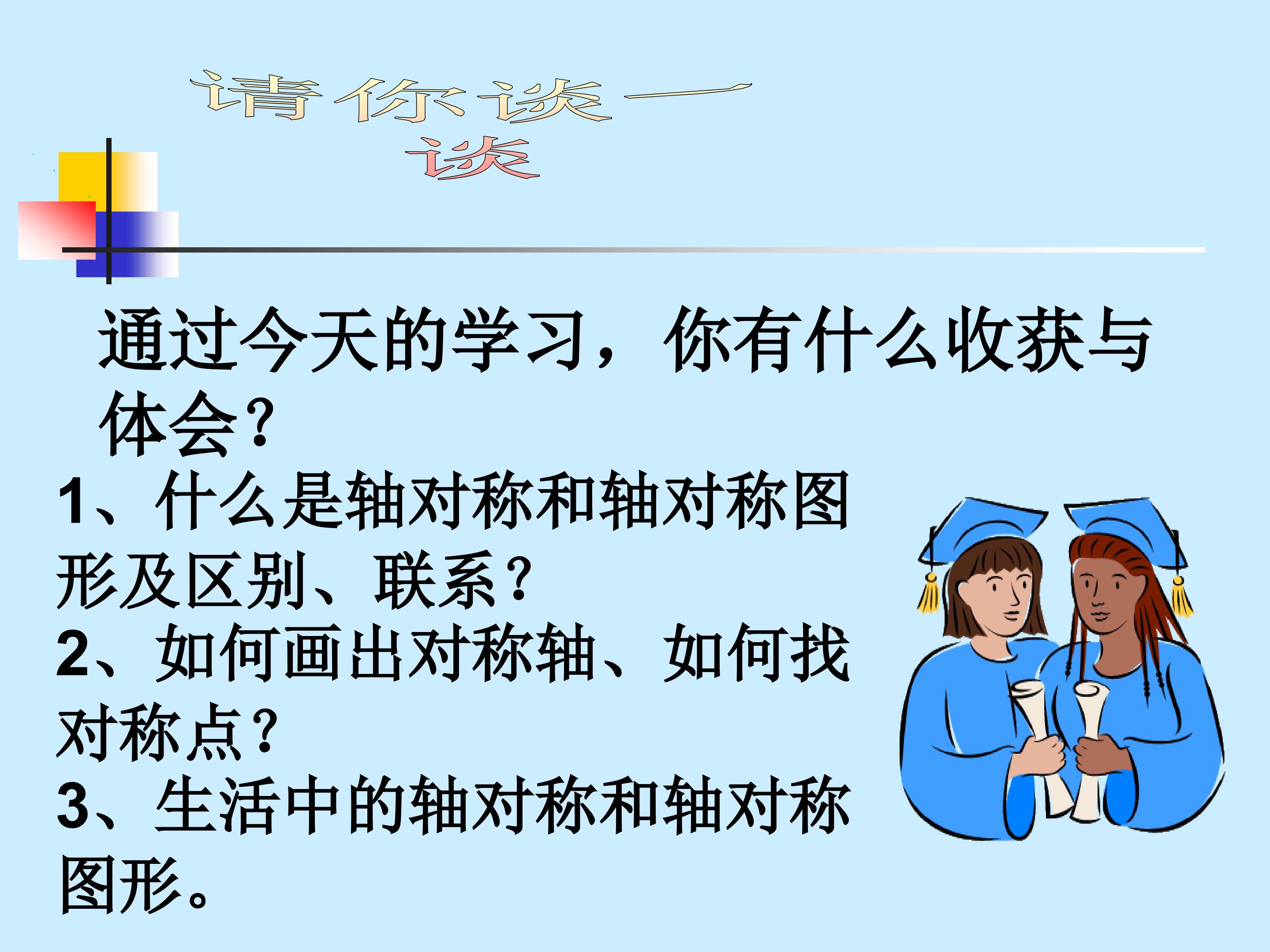 请你谈一谈

通过今天的学习，你有什么收获与体会？

1、什么是轴对称和轴对称图形及区别、联系？
2、如何画出对称轴、如何找对称点？
3、生活中的轴对称和轴对称图形。